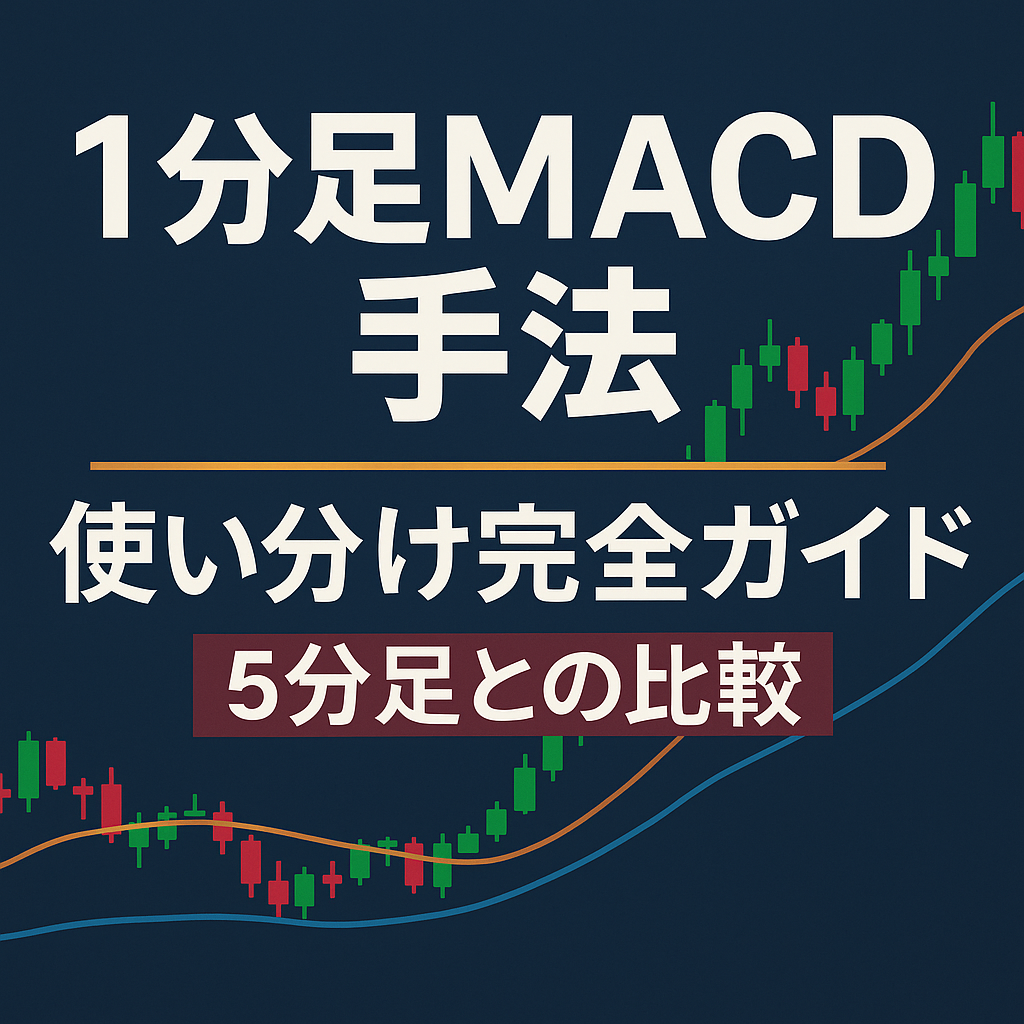 1分足MACD
手法

使い分け完全ガイド

5分足との比較